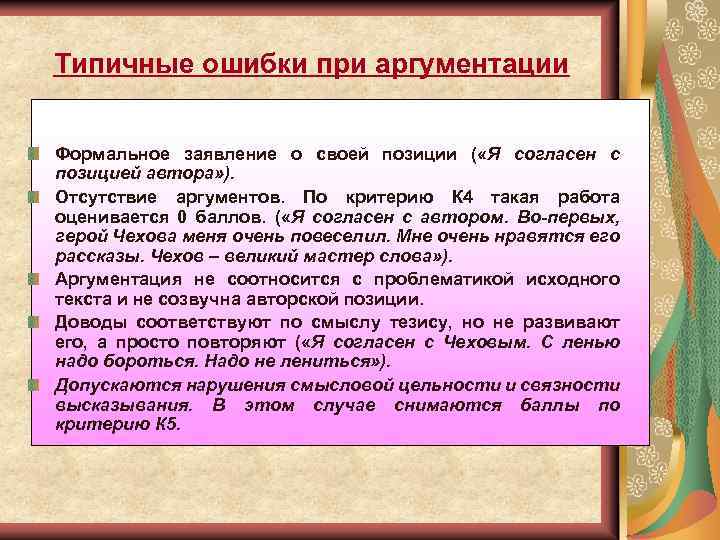 Типичные ошибки при аргументации

Формальное заявление о своей позиции («Я согласен с позицией автора»).

Отсутствие аргументов. По критерию К4 такая работа оценивается 0 баллов. («Я согласен с автором. Во-первых, герой Чехова меня очень повеселил. Мне очень нравятся его рассказы. Чехов – великий мастер слова»).

Аргументация не соотносится с проблематикой исходного текста и не созвучна авторской позиции.

Доводы соответствуют по смыслу тезису, но не развивают его, а просто повторяют («Я согласен с Чеховым. С ленью надо бороться. Надо не лениться»).

Допускаются нарушения смысловой цельности и связности высказывания. В этом случае снимаются баллы по критерию К5.